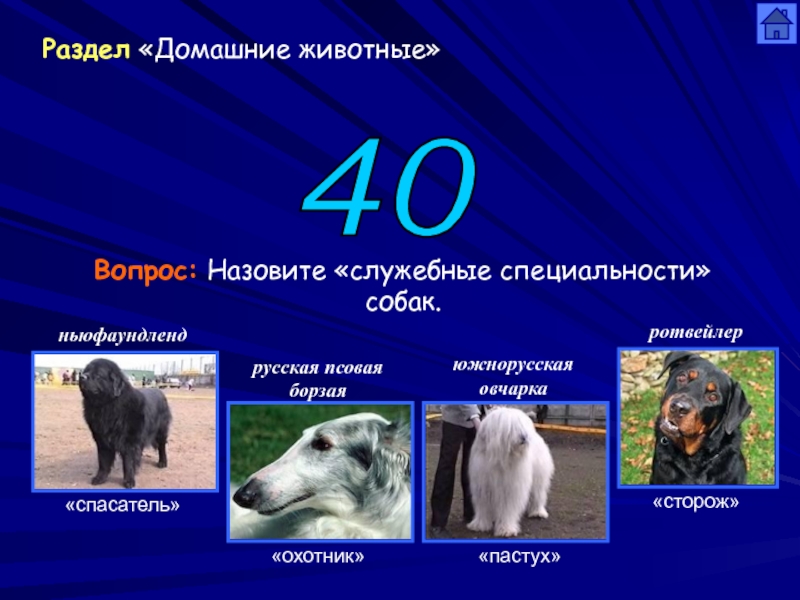 Раздел «Домашние животные»

40

Вопрос: Назовите «служебные специальности» собак.

ньюфаундленд

«спасатель»

русская псовая борзая

«охотник»

южнорусская овчарка

«пастух»

ротвейлер

«сторож»